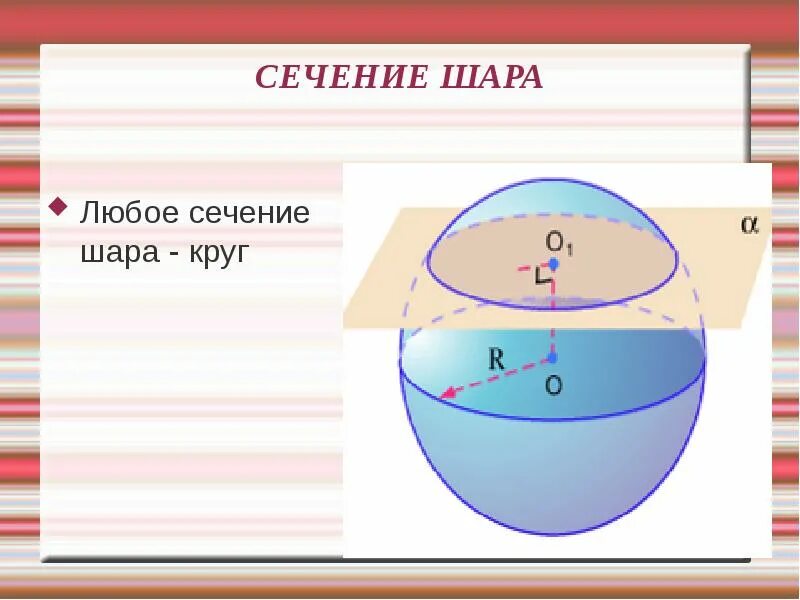 СЕЧЕНИЕ ШАРА

Любое сечение шара - круг

$\alpha$

$O_1$

R

O